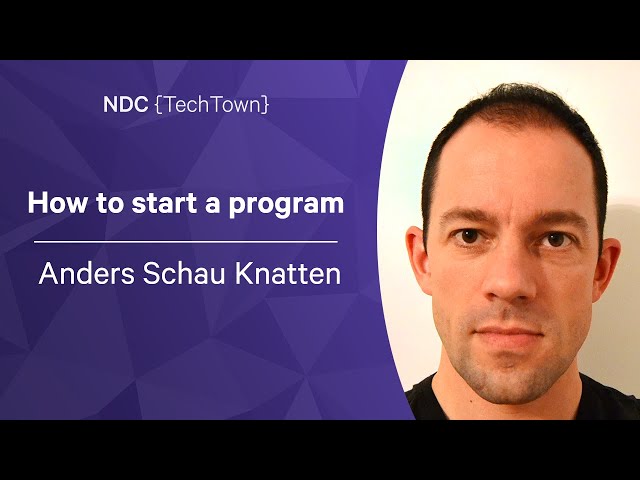 NDC {TechTown}

How to start a program

Anders Schau Knatten